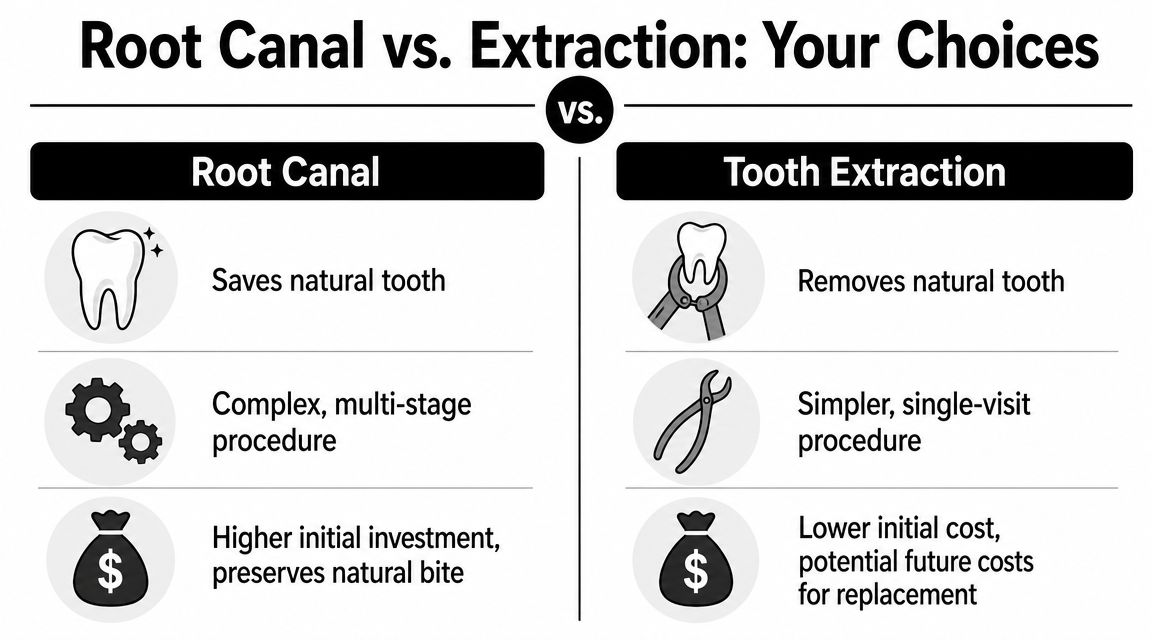 Root Canal vs. Extraction: Your Choices

vs.

Root Canal

Saves natural tooth

Complex, multi-stage procedure

$

Higher initial investment, preserves natural bite

Tooth Extraction

Removes natural tooth

Simpler, single-visit procedure

$

Lower initial cost, potential future costs for replacement